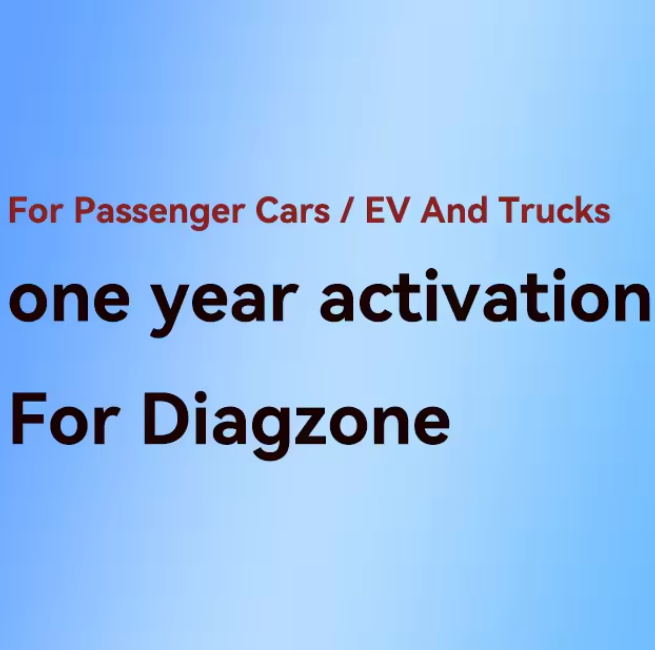 For Passenger Cars / EV And Trucks

one year activation

For Diagzone